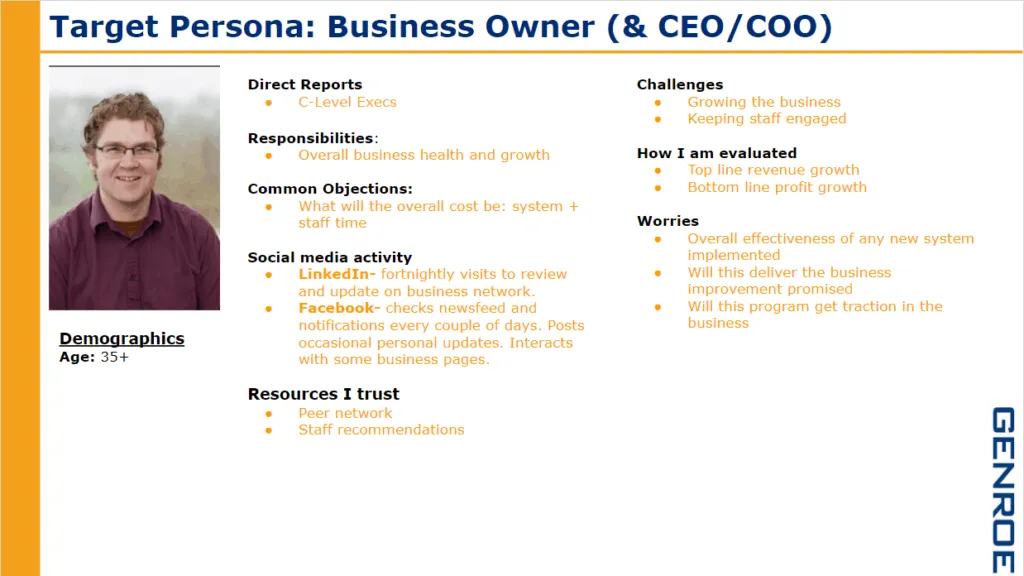 Target Persona: Business Owner (& CEO/COO)

Demographics
Age: 35+

Direct Reports
- C-Level Execs

Responsibilities:
- Overall business health and growth

Common Objections:
- What will the overall cost be: system + staff time

Social media activity
- LinkedIn- fortnightly visits to review and update on business network.
- Facebook- checks newsfeed and notifications every couple of days. Posts occasional personal updates. Interacts with some business pages.

Resources I trust
- Peer network
- Staff recommendations

Challenges
- Growing the business
- Keeping staff engaged

How I am evaluated
- Top line revenue growth
- Bottom line profit growth

Worries
- Overall effectiveness of any new system implemented
- Will this deliver the business improvement promised
- Will this program get traction in the business

GENROE